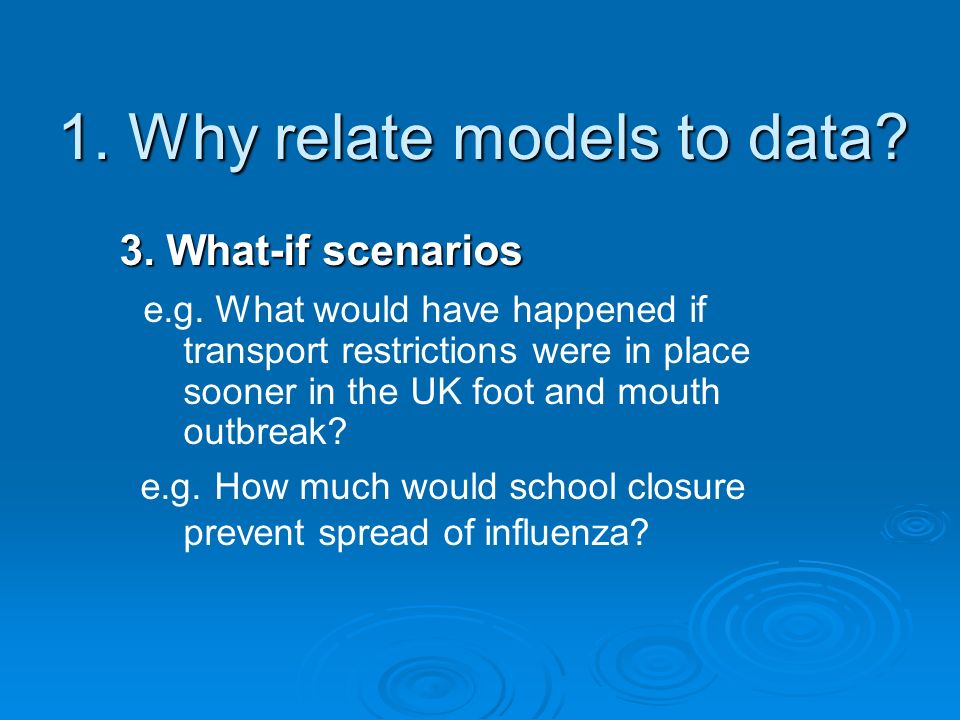 1. Why relate models to data?

3. What-if scenarios

e.g. What would have happened if transport restrictions were in place sooner in the UK foot and mouth outbreak?

e.g. How much would school closure prevent spread of influenza?